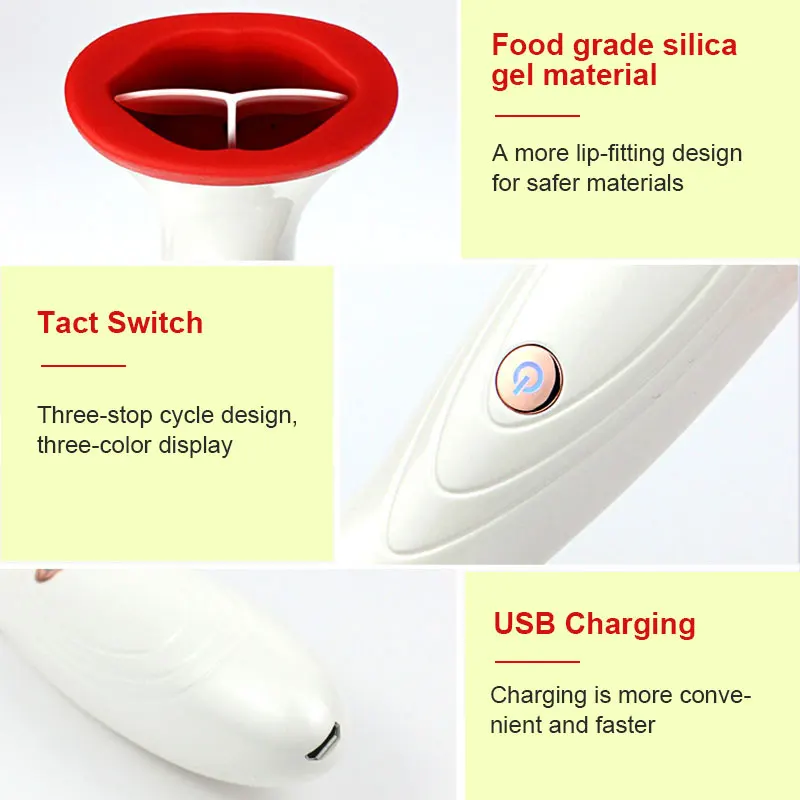 Food grade silica gel material

A more lip-fitting design for safer materials

Tact Switch

Three-stop cycle design, three-color display

USB Charging

Charging is more convenient and faster